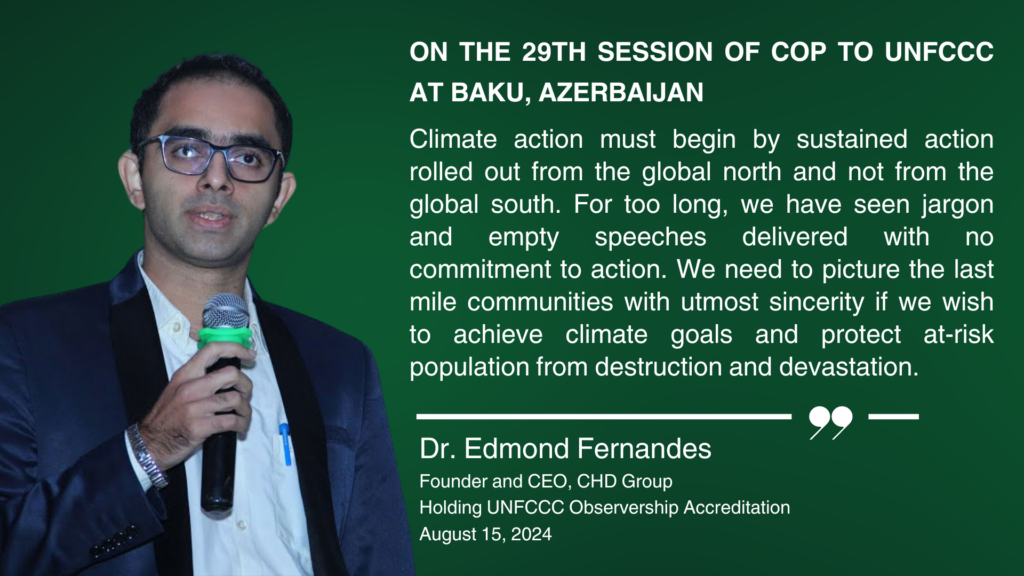 ON THE 29TH SESSION OF COP TO UNFCCC AT BAKU, AZERBAIJAN

Climate action must begin by sustained action rolled out from the global north and not from the global south. For too long, we have seen jargon and empty speeches delivered with no commitment to action. We need to picture the last mile communities with utmost sincerity if we wish to achieve climate goals and protect at-risk population from destruction and devastation.

Dr. Edmond Fernandes
Founder and CEO, CHD Group
Holding UNFCCC Observership Accreditation
August 15, 2024